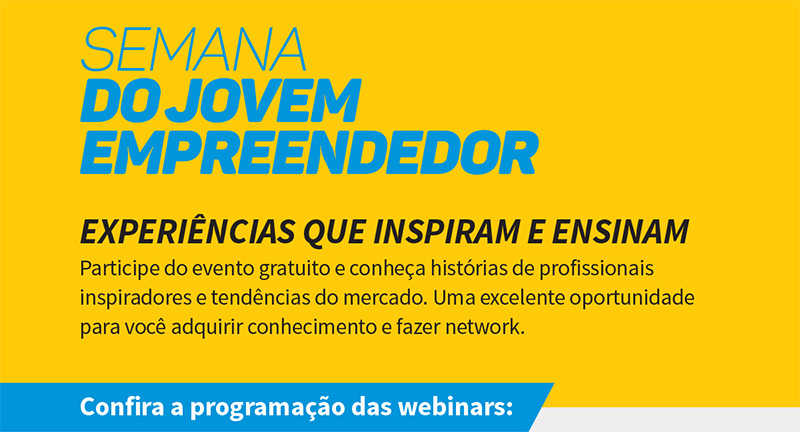 SEMANA
DO JOVEM
EMPREENDEDOR

EXPERIÊNCIAS QUE INSPIRAM E ENSINAM

Participe do evento gratuito e conheça histórias de profissionais inspiradores e tendências do mercado. Uma excelente oportunidade para você adquirir conhecimento e fazer network.

Confira a programação das webinars: